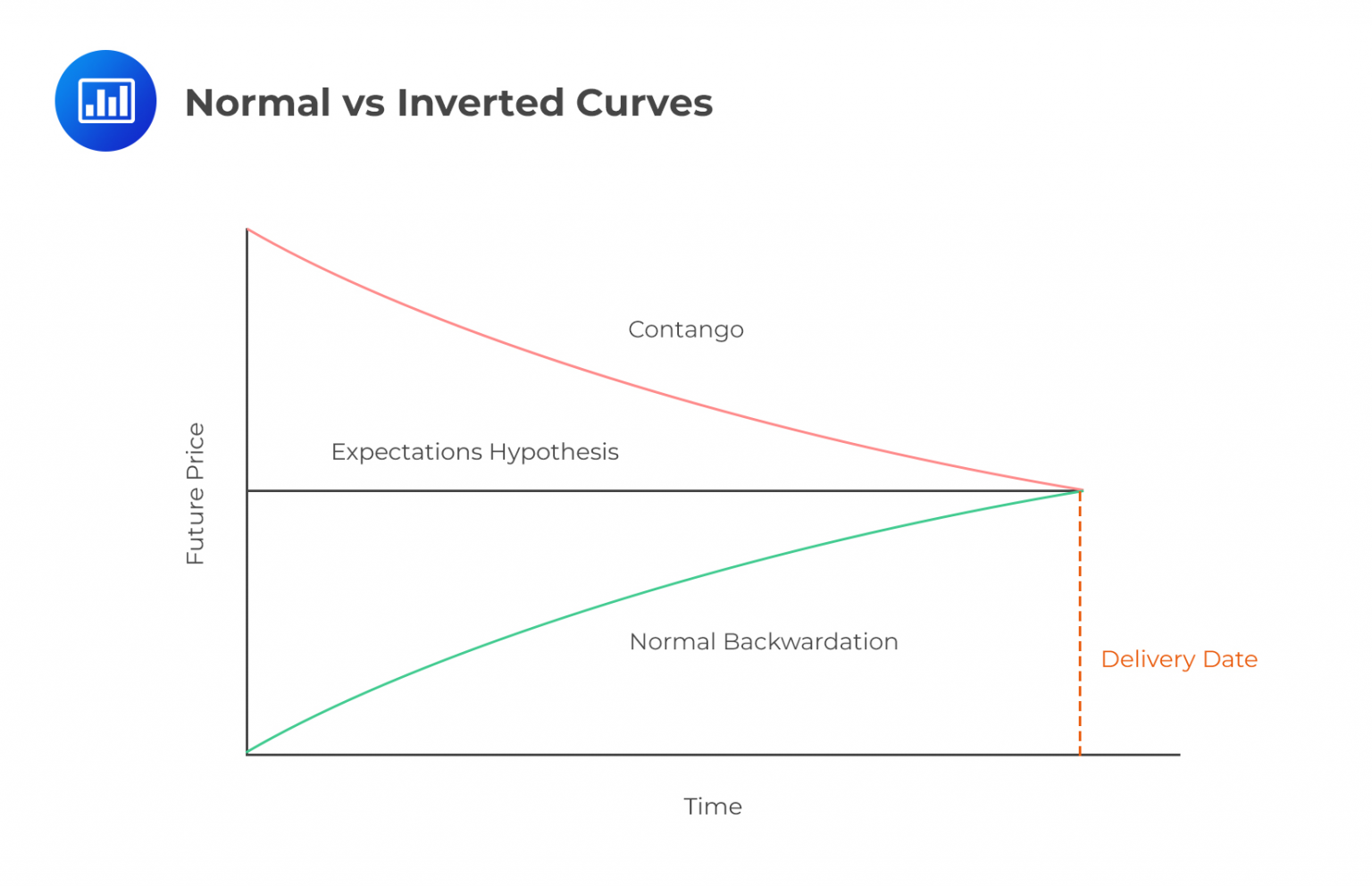 Normal vs Inverted Curves

Future Price

Contango

Expectations Hypothesis

Normal Backwardation

Delivery Date

Time